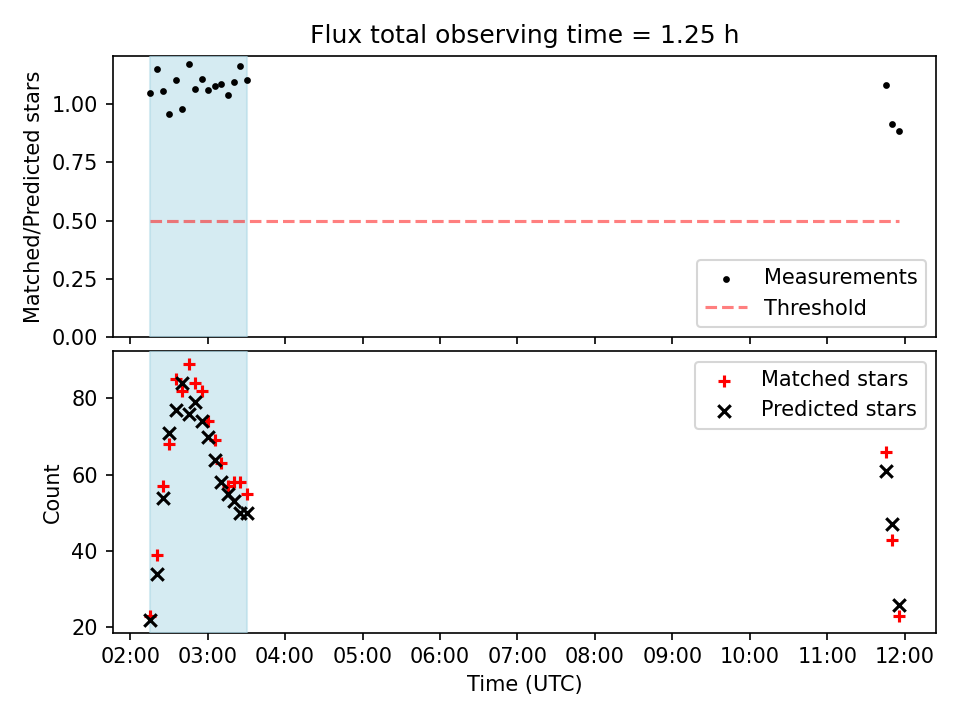 Flux total observing time = 1.25 h

Matched/Predicted stars

1.00
0.75
0.50
0.25
0.00

Measurements
Threshold

Count

80
60
40
20

Matched stars
Predicted stars

02:00 03:00 04:00 05:00 06:00 07:00 08:00 09:00 10:00 11:00 12:00

Time (UTC)